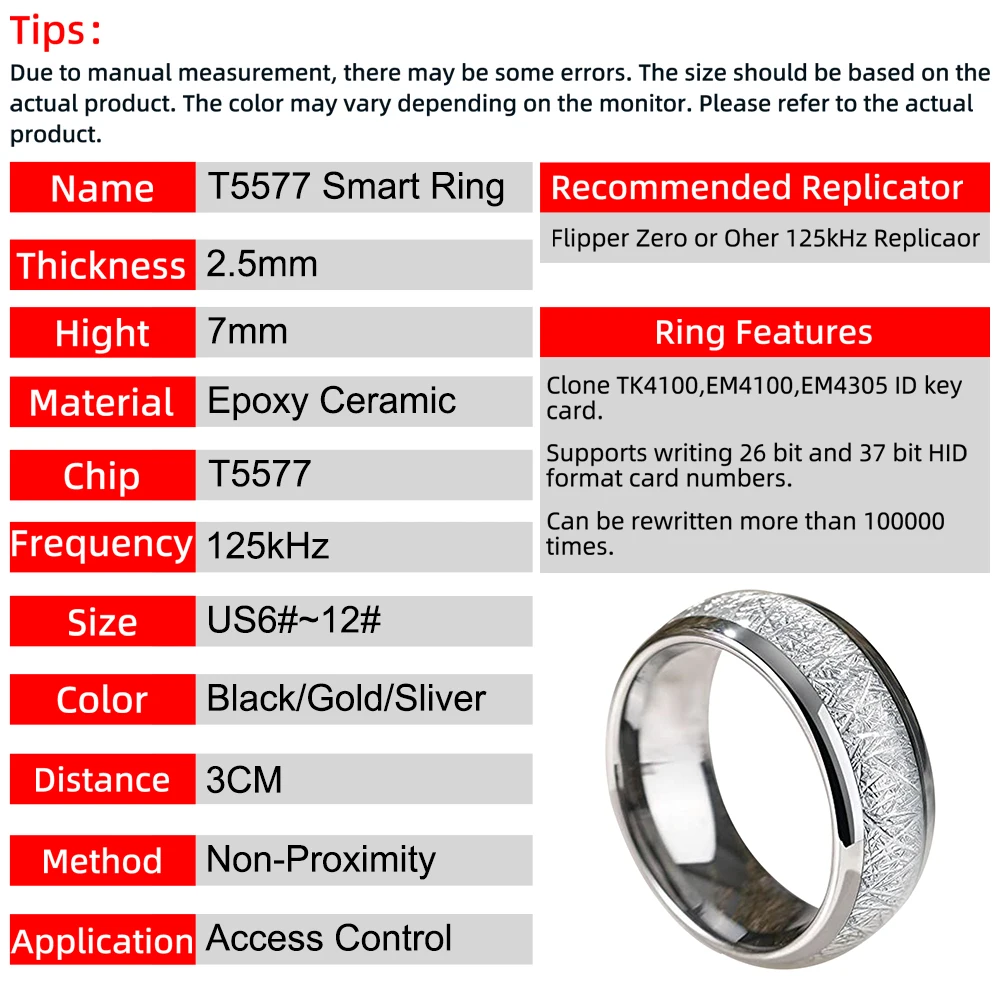 Tips:
Due to manual measurement, there may be some errors. The size should be based on the actual product. The color may vary depending on the monitor. Please refer to the actual product.

| Name | T5577 Smart Ring |
|---|---|
| Thickness | 2.5mm |
| Hight | 7mm |
| Material | Epoxy Ceramic |
| Chip | T5577 |
| Frequency | 125kHz |
| Size | US6#~12# |
| Color | Black/Gold/Sliver |
| Distance | 3CM |
| Method | Non-Proximity |
| Application | Access Control |

Recommended Replicator

Flipper Zero or Oher 125kHz Replicaor

Ring Features

Clone TK4100,EM4100,EM4305 ID key card.

Supports writing 26 bit and 37 bit HID format card numbers.

Can be rewritten more than 100000 times.